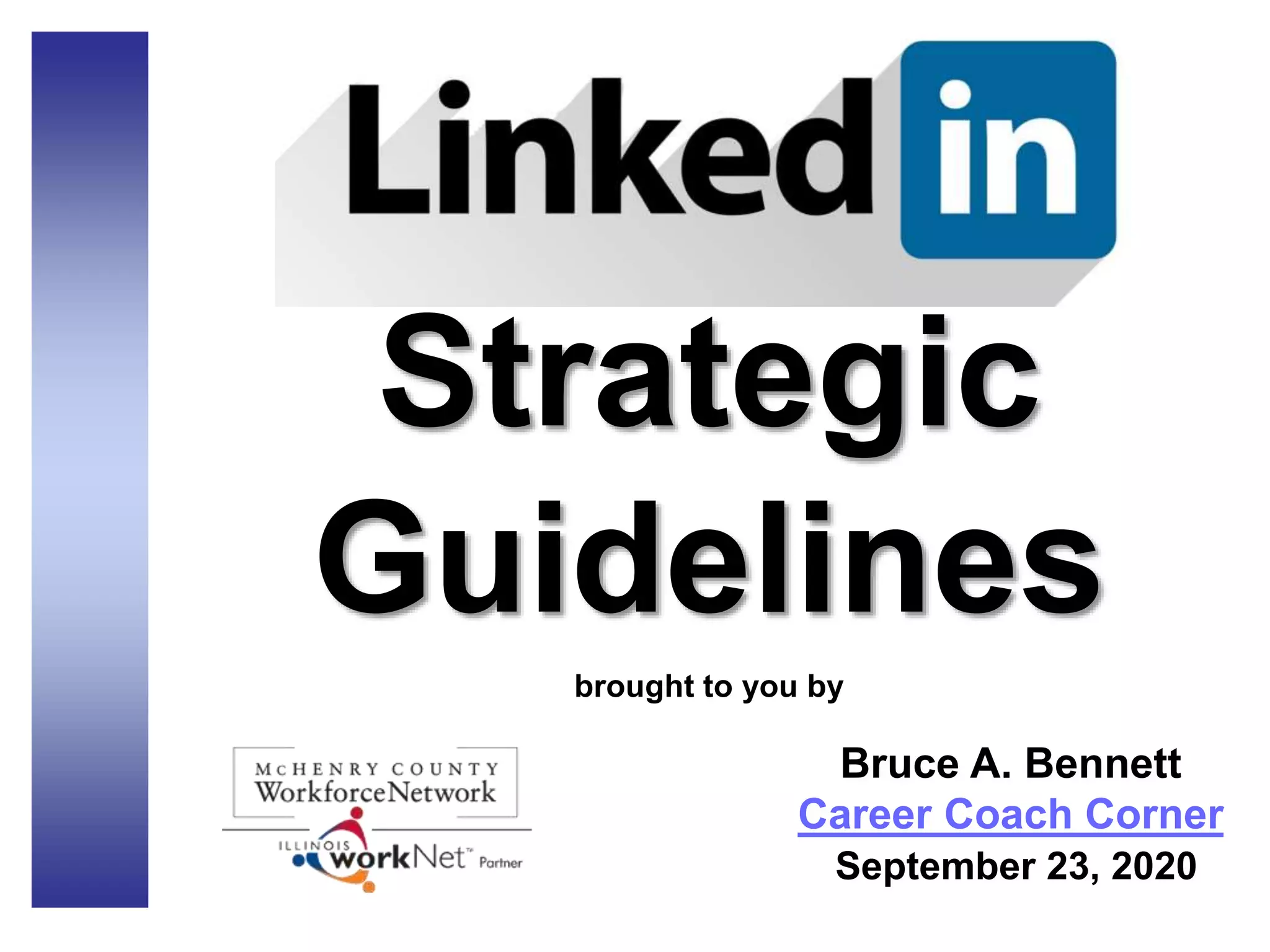 Linked in

Strategic Guidelines

brought to you by

McHENRY COUNTY
WorkforceNetwork

ILLINOIS workNet™ Partner

Bruce A. Bennett
Career Coach Corner
September 23, 2020